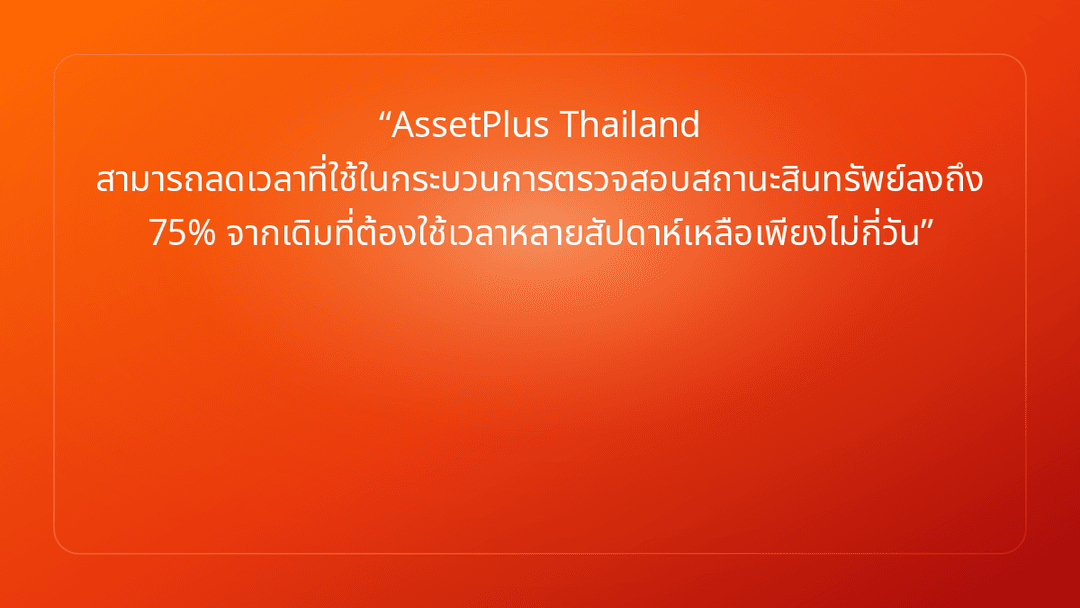 “AssetPlus Thailand
สามารถลดเวลาที่ใช้ในกระบวนการตรวจสอบสถานะสินทรัพย์ลงถึง
75% จากเดิมที่ต้องใช้เวลาหลายสัปดาห์เหลือเพียงไม่กี่วัน”